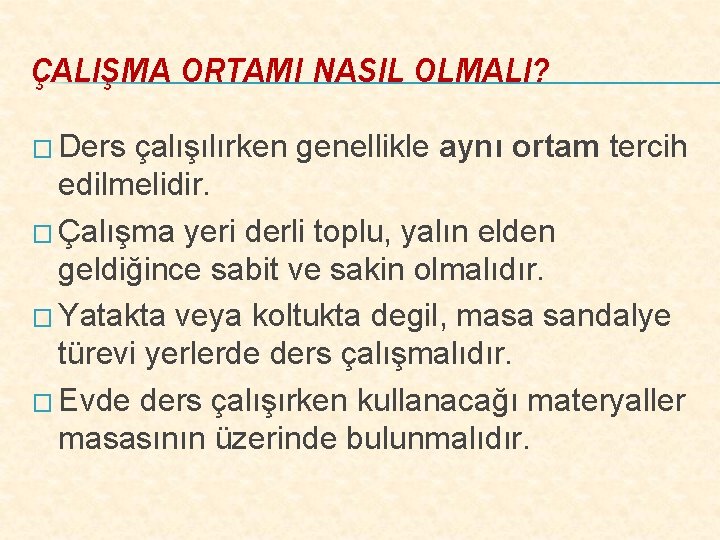 ÇALIŞMA ORTAMI NASIL OLMALI?

□ Ders çalışılırken genellikle aynı ortam tercih edilmelidir.

□ Çalışma yeri derli toplu, yalın elden geldiğince sabit ve sakin olmalıdır.

□ Yatakta veya koltukta degil, masa sandalye türevi yerlerde ders çalışmalıdır.

□ Evde ders çalışırken kullanacağı materyaller masasının üzerinde bulunmalıdır.